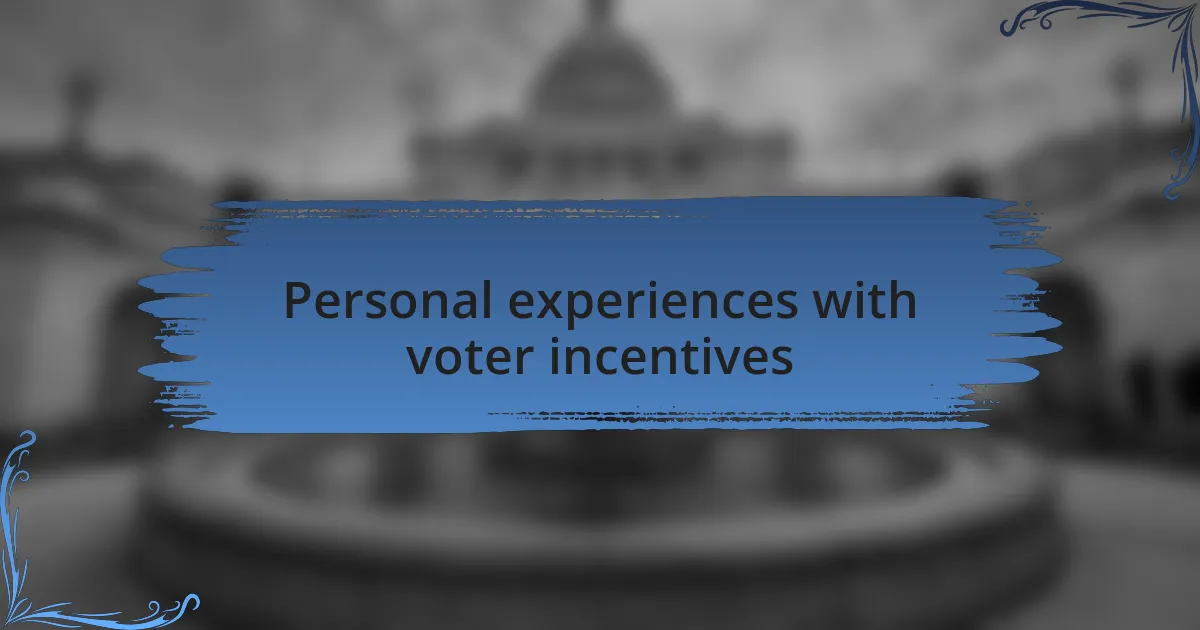 Personal experiences with voter incentives